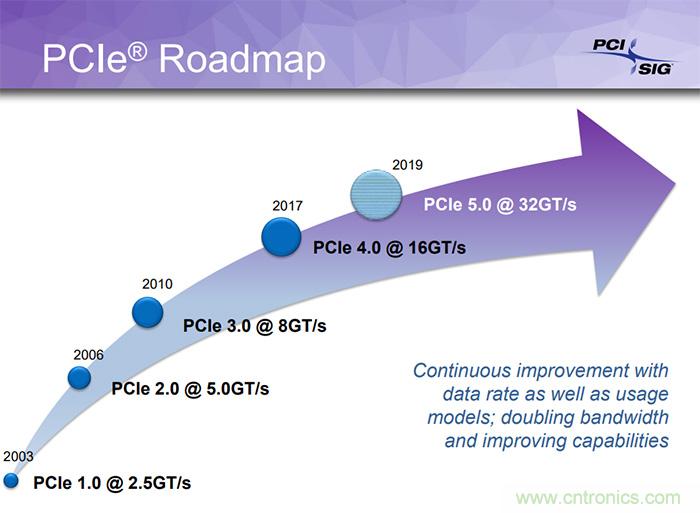 PCIe® Roadmap

PCI SIG

2019
PCIe 5.0 @ 32GT/s

2017
PCIe 4.0 @ 16GT/s

2010
PCIe 3.0 @ 8GT/s

2006
PCIe 2.0 @ 5.0GT/s

2003
PCIe 1.0 @ 2.5GT/s

Continuous improvement with data rate as well as usage models; doubling bandwidth and improving capabilities

www.cntronics.com